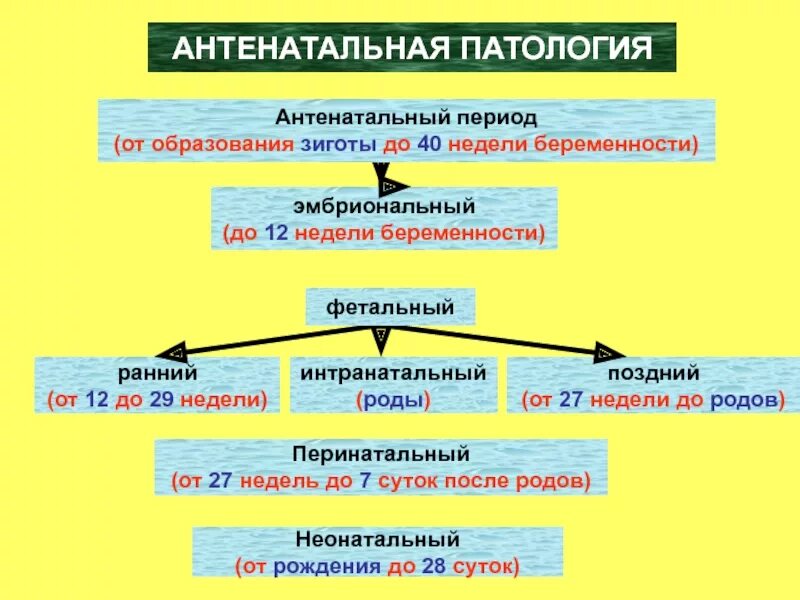 АНТЕНАТАЛЬНАЯ ПАТОЛОГИЯ

Антенатальный период
(от образования зиготы до 40 недели беременности)

эмбриональный
(до 12 недели беременности)

фетальный

ранний
(от 12 до 29 недели)

интранатальный
(роды)

поздний
(от 27 недели до родов)

Перинатальный
(от 27 недель до 7 суток после родов)

Неонатальный
(от рождения до 28 суток)